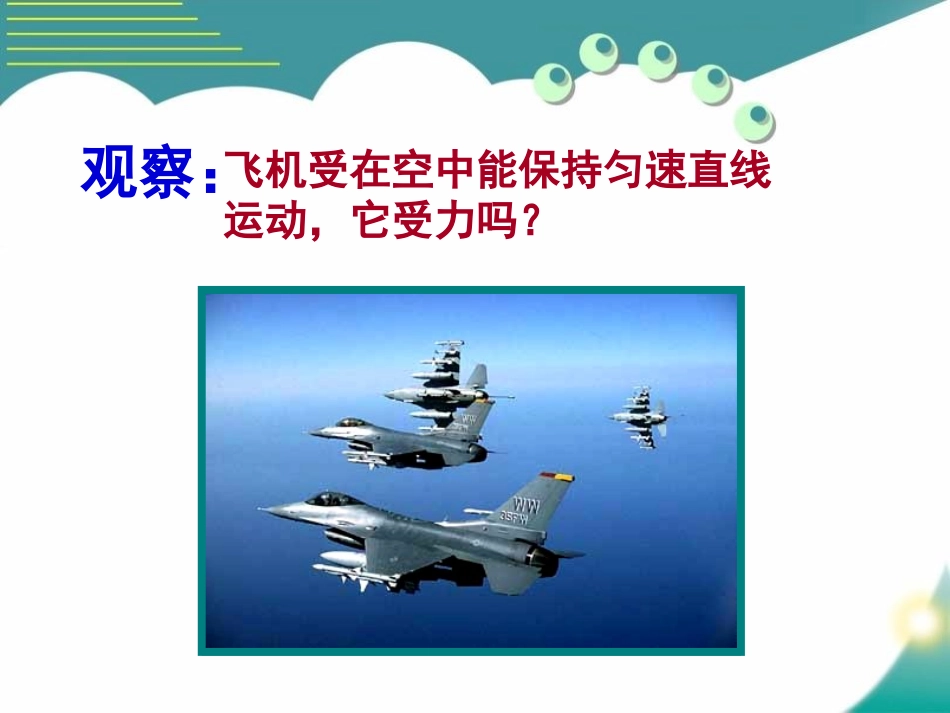 观察：飞机受在空中能保持匀速直线运动，它受力吗？

WW

WW 35FW